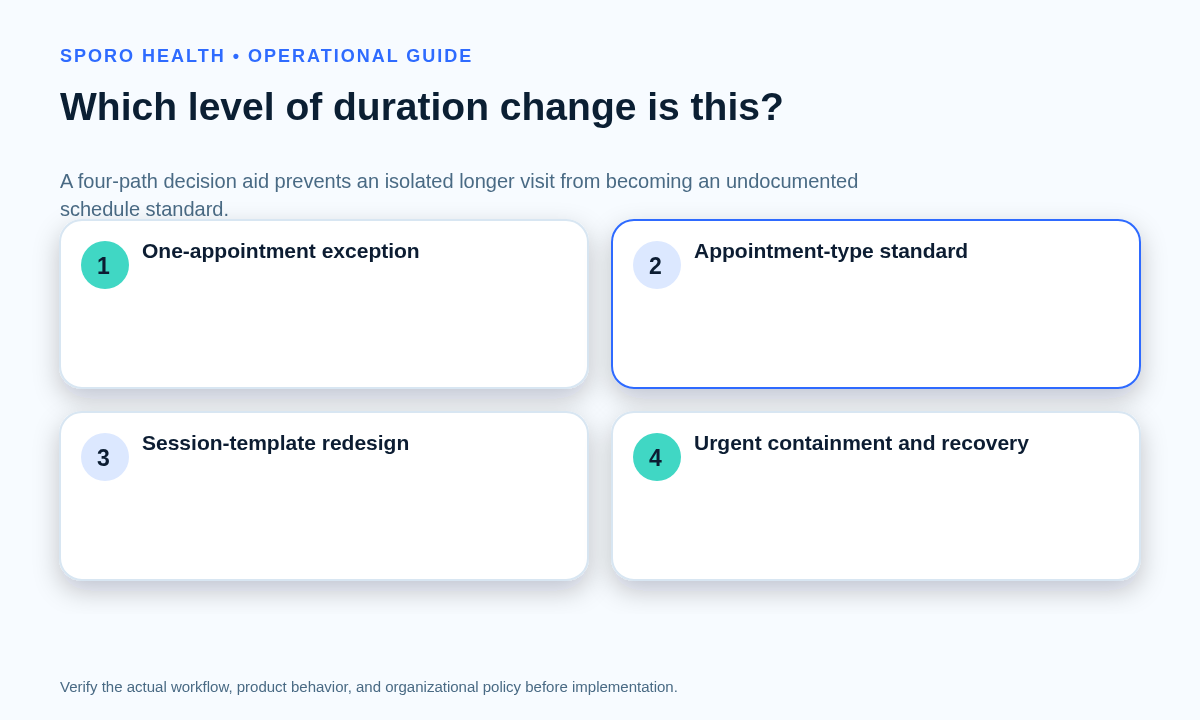 SPORO HEALTH • OPERATIONAL GUIDE

Which level of duration change is this?

A four-path decision aid prevents an isolated longer visit from becoming an undocumented schedule standard.

1
One-appointment exception

2
Appointment-type standard

3
Session-template redesign

4
Urgent containment and recovery

Verify the actual workflow, product behavior, and organizational policy before implementation.